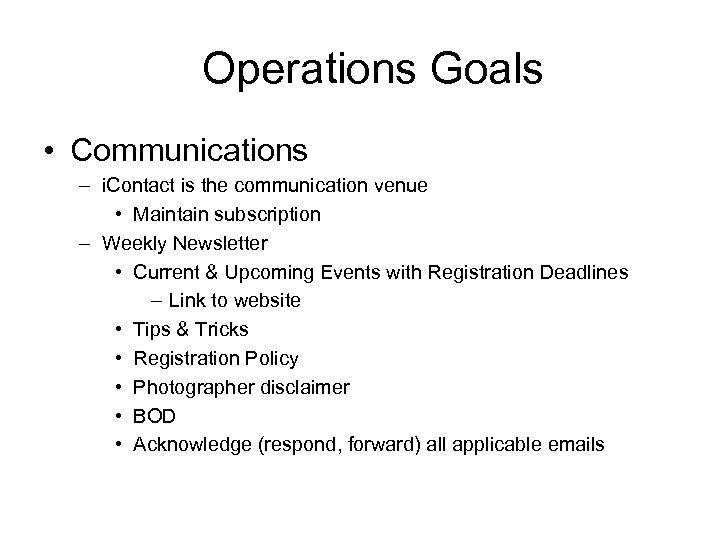 Operations Goals

• Communications
– iContact is the communication venue
• Maintain subscription
– Weekly Newsletter
• Current & Upcoming Events with Registration Deadlines
– Link to website
• Tips & Tricks
• Registration Policy
• Photographer disclaimer
• BOD
• Acknowledge (respond, forward) all applicable emails